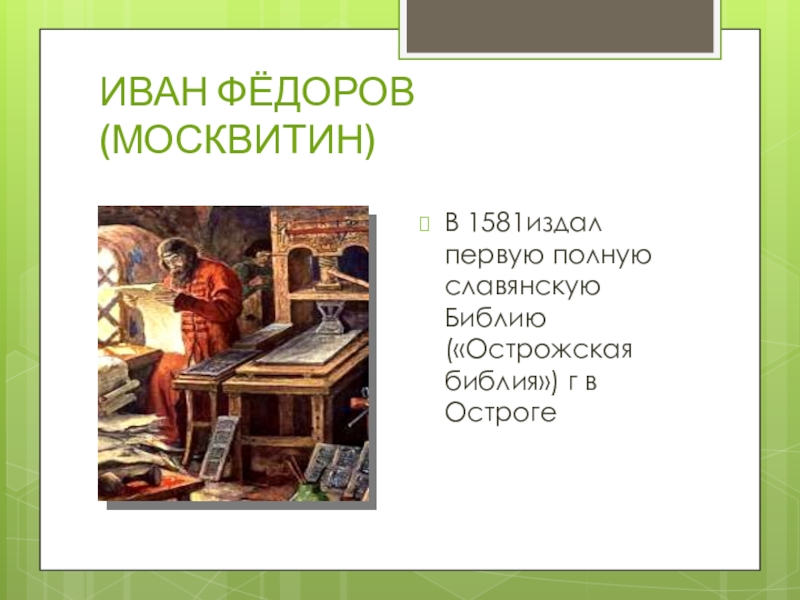 ИВАН ФЁДОРОВ (МОСКВИТИН)

В 1581издал первую полную славянскую Библию («Острожская библия») г в Остроге